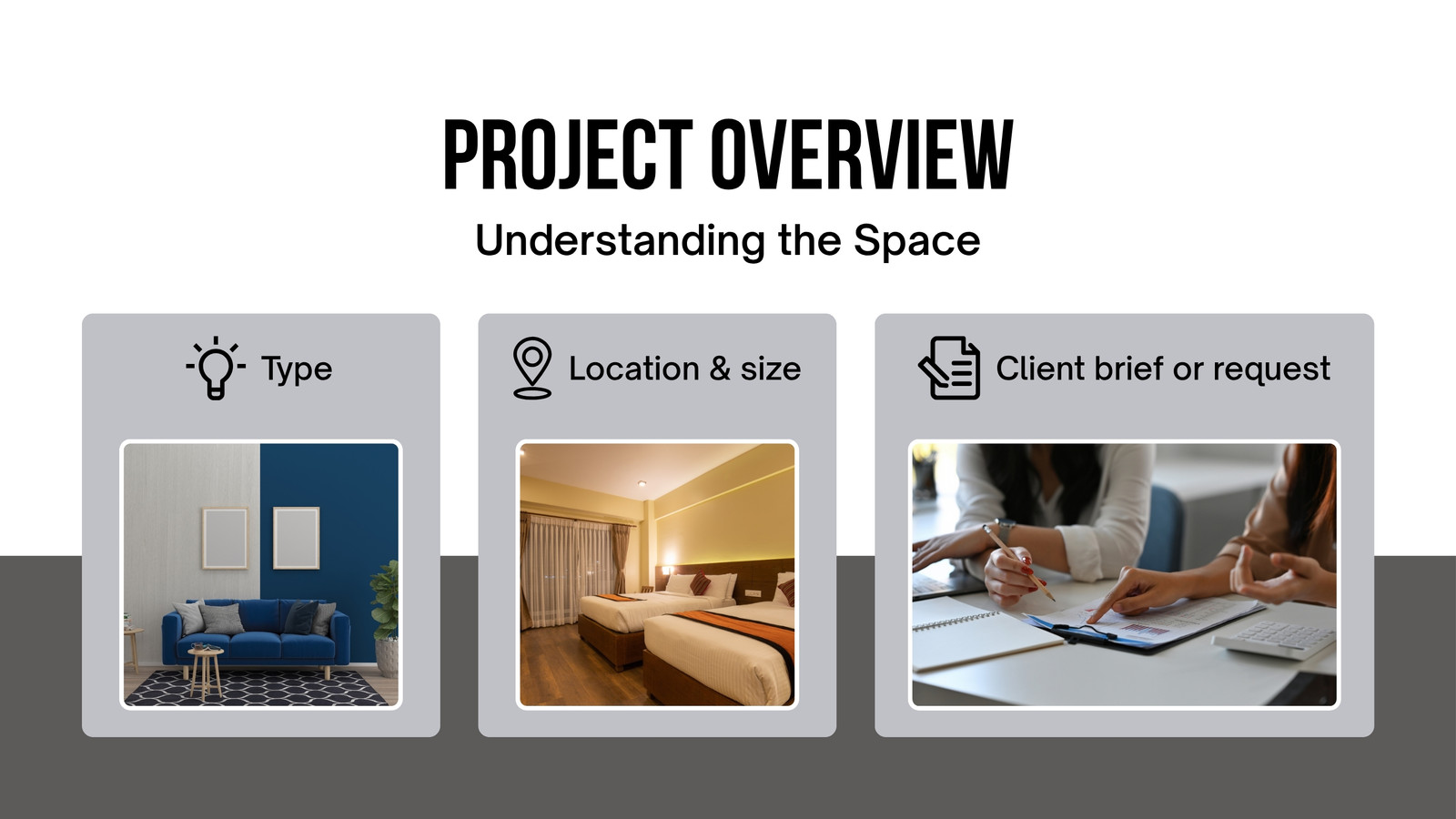 PROJECT OVERVIEW
Understanding the Space

Type

Location & size

Client brief or request